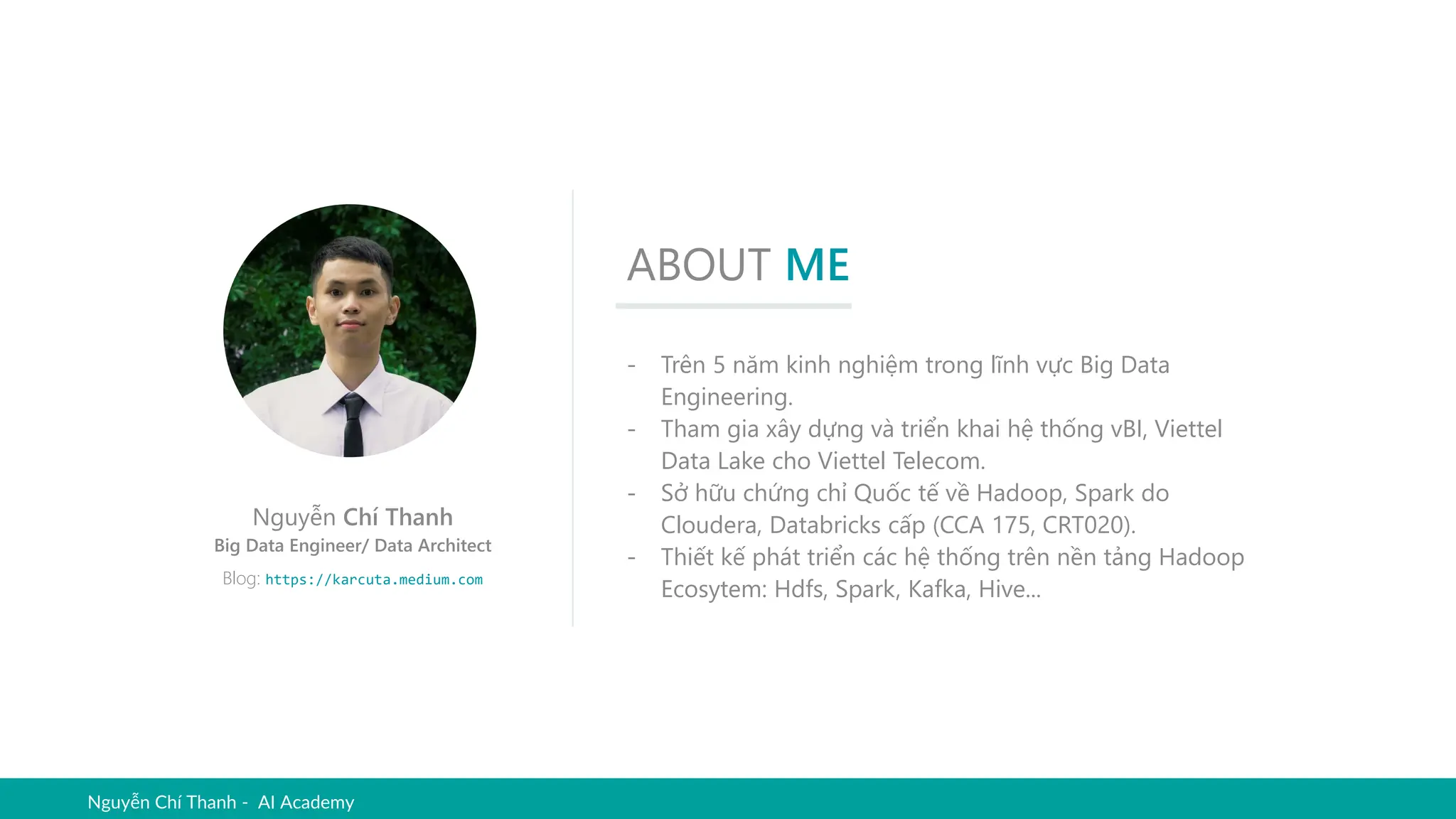 Nguyễn Chí Thanh
Big Data Engineer/ Data Architect
Blog: https://karcuta.medium.com

ABOUT ME

- Trên 5 năm kinh nghiệm trong lĩnh vực Big Data Engineering.
- Tham gia xây dựng và triển khai hệ thống vBI, Viettel Data Lake cho Viettel Telecom.
- Sở hữu chứng chỉ Quốc tế về Hadoop, Spark do Cloudera, Databricks cấp (CCA 175, CRT020).
- Thiết kế phát triển các hệ thống trên nền tảng Hadoop Ecosytem: Hdfs, Spark, Kafka, Hive...

Nguyễn Chí Thanh - AI Academy